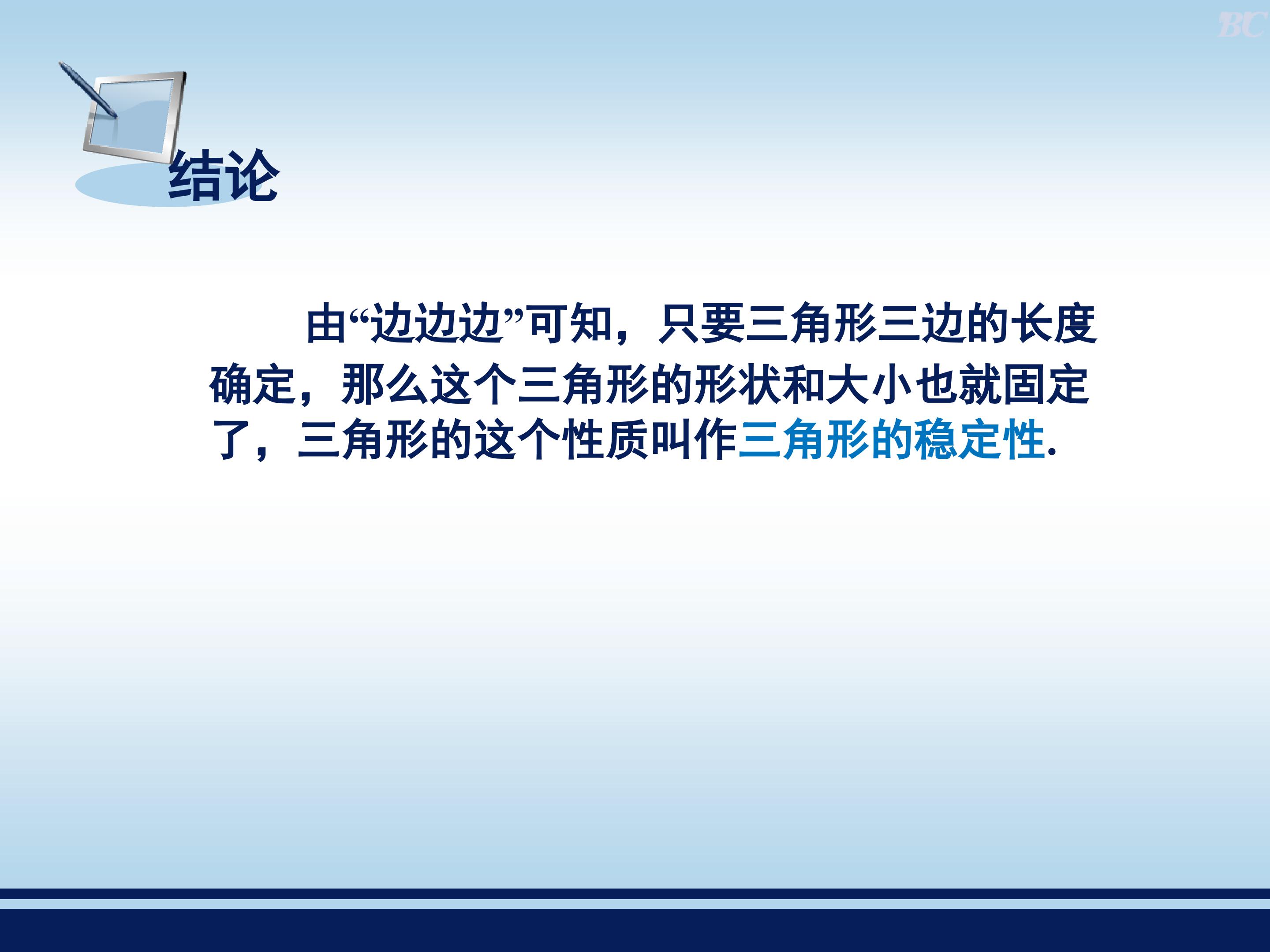 BC

结论

由“边边边”可知，只要三角形三边的长度确定，那么这个三角形的形状和大小也就固定了，三角形的这个性质叫作三角形的稳定性.